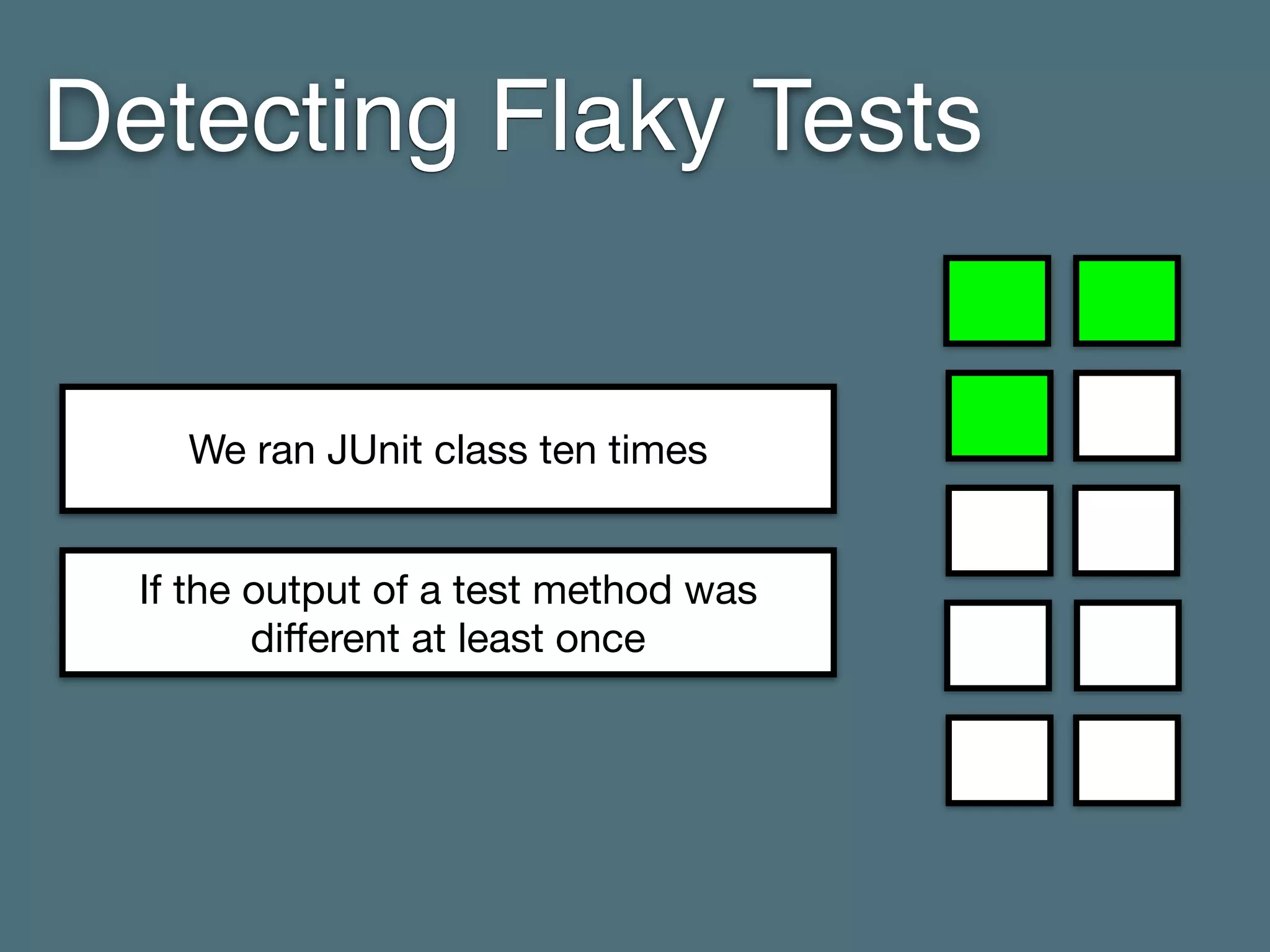 Detecting Flaky Tests

We ran JUnit class ten times

If the output of a test method was different at least once